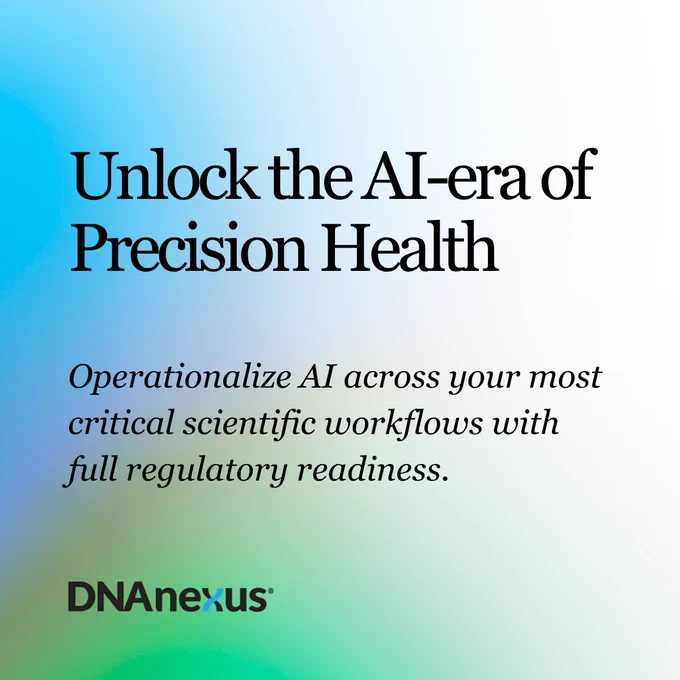 Unlock the AI-era of Precision Health

Operationalize AI across your most critical scientific workflows with full regulatory readiness.

DNAnexus®